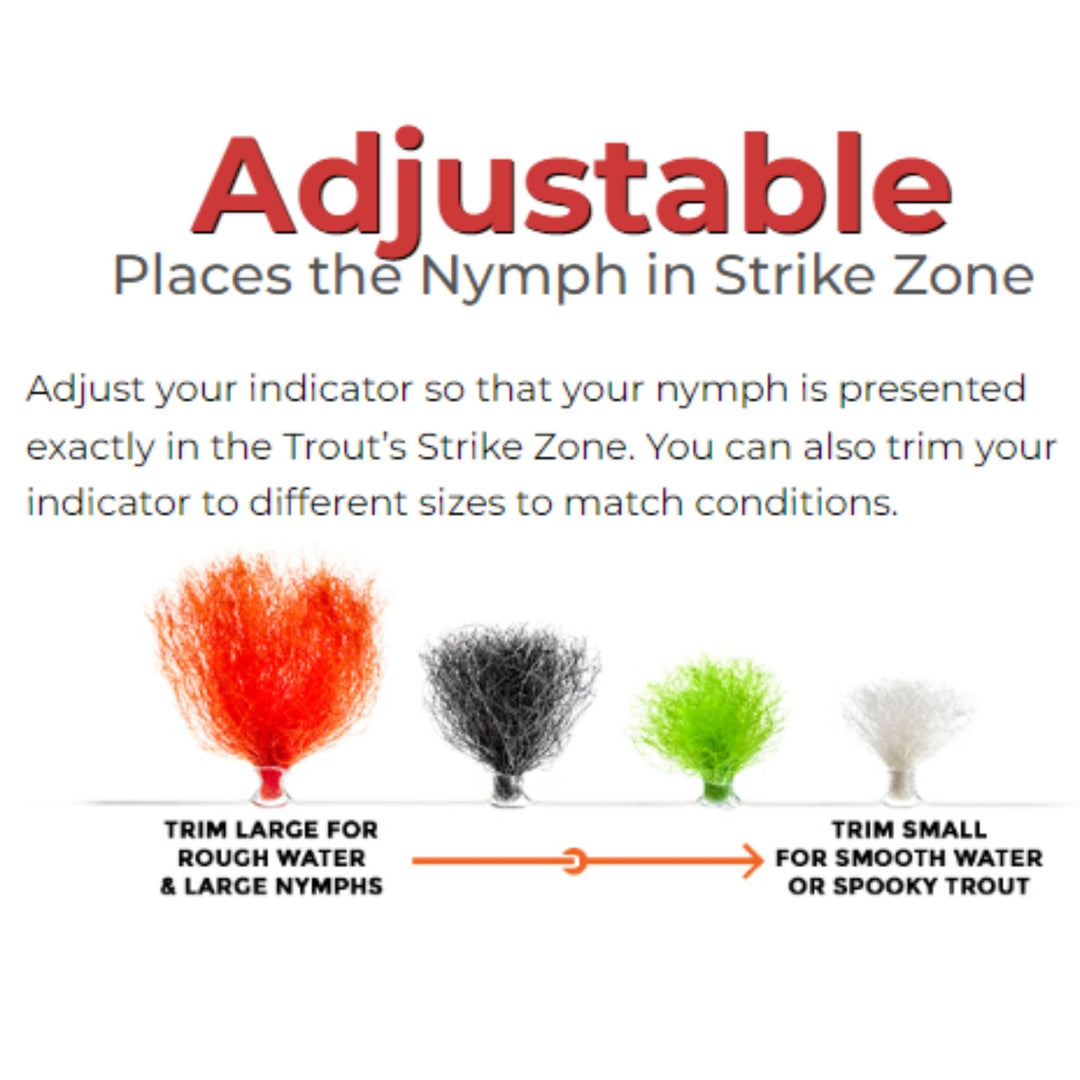 Adjustable
Places the Nymph in Strike Zone

Adjust your indicator so that your nymph is presented exactly in the Trout's Strike Zone. You can also trim your indicator to different sizes to match conditions.

TRIM LARGE FOR ROUGH WATER & LARGE NYMPHS

TRIM SMALL FOR SMOOTH WATER OR SPOOKY TROUT